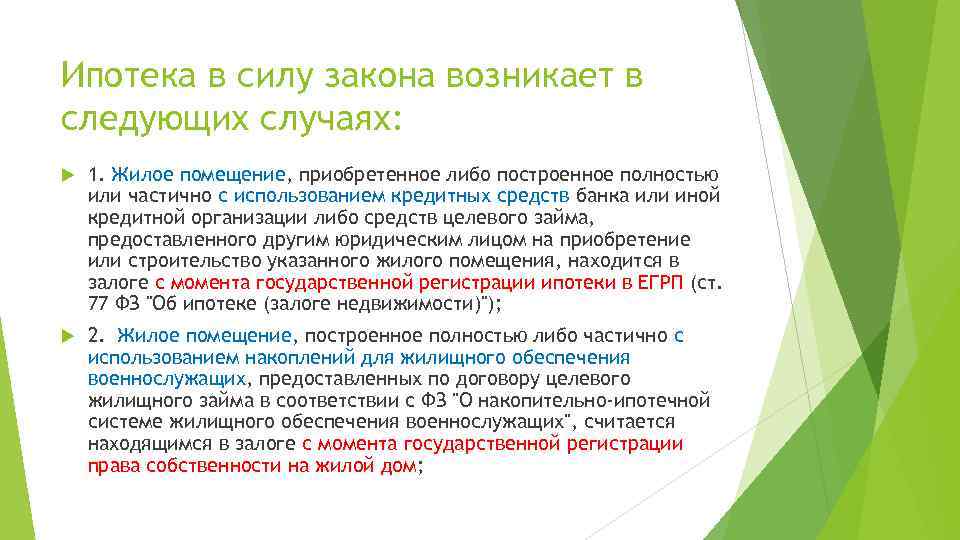 Ипотека в силу закона возникает в следующих случаях:

1. Жилое помещение, приобретенное либо построенное полностью или частично с использованием кредитных средств банка или иной кредитной организации либо средств целевого займа, предоставленного другим юридическим лицом на приобретение или строительство указанного жилого помещения, находится в залоге с момента государственной регистрации ипотеки в ЕГРП (ст. 77 ФЗ "Об ипотеке (залоге недвижимости)");

2. Жилое помещение, построенное полностью либо частично с использованием накоплений для жилищного обеспечения военнослужащих, предоставленных по договору целевого жилищного займа в соответствии с ФЗ "О накопительно-ипотечной системе жилищного обеспечения военнослужащих", считается находящимся в залоге с момента государственной регистрации права собственности на жилой дом;